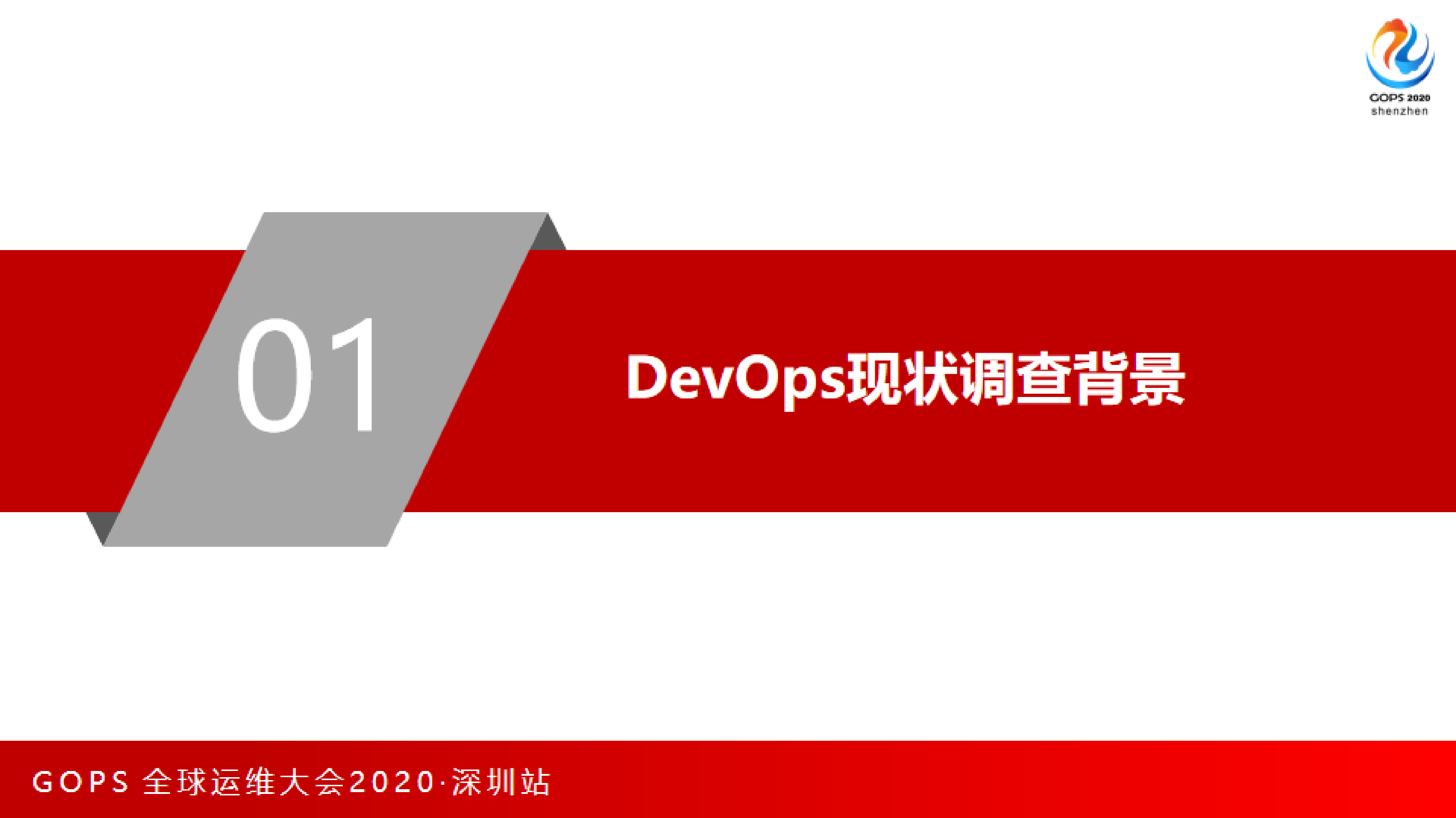 GOPS 2020
shenzhen

01

DevOps现状调查背景

GOPS 全球运维大会2020·深圳站